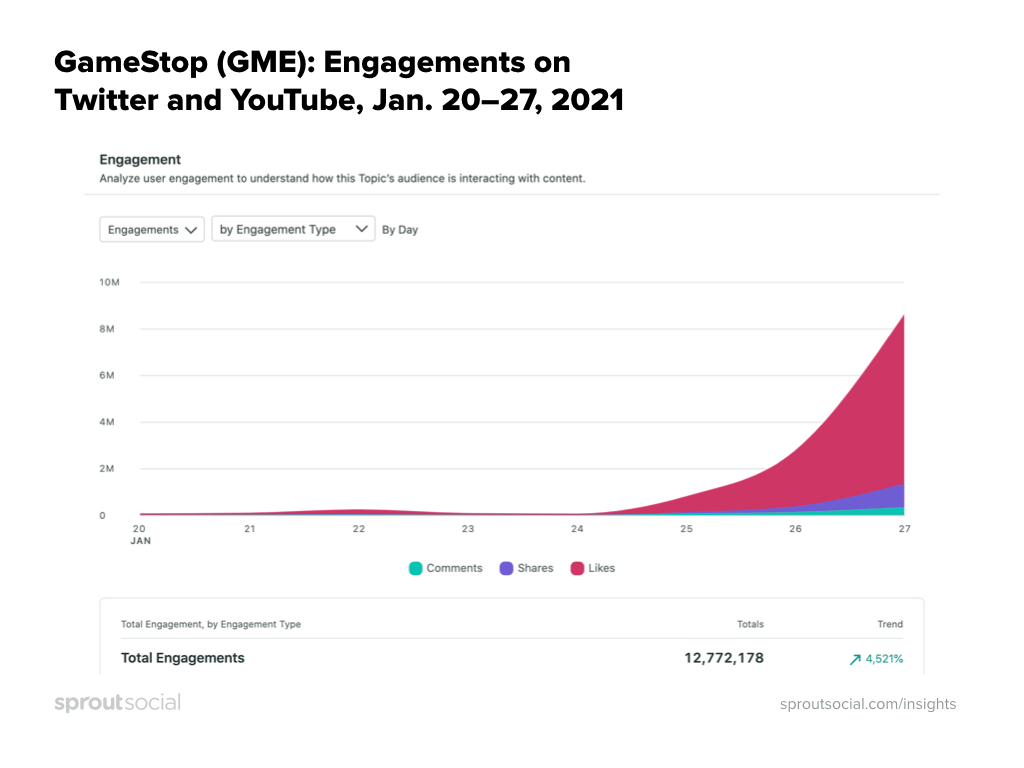 GameStop (GME): Engagements on Twitter and YouTube, Jan. 20–27, 2021

Engagement

Analyze user engagement to understand how this Topic's audience is interacting with content.

Engagements

by Engagement Type

By Day

10M
8M
6M
4M
2M
0

20
JAN
21
22
23
24
25
26
27

Comments
Shares
Likes

| Total Engagement, by Engagement Type | Totals | Trend |
|---|---|---|
| Total Engagements | 12,772,178 | ↗ 4,521% |

sproutsocial

sproutsocial.com/insights